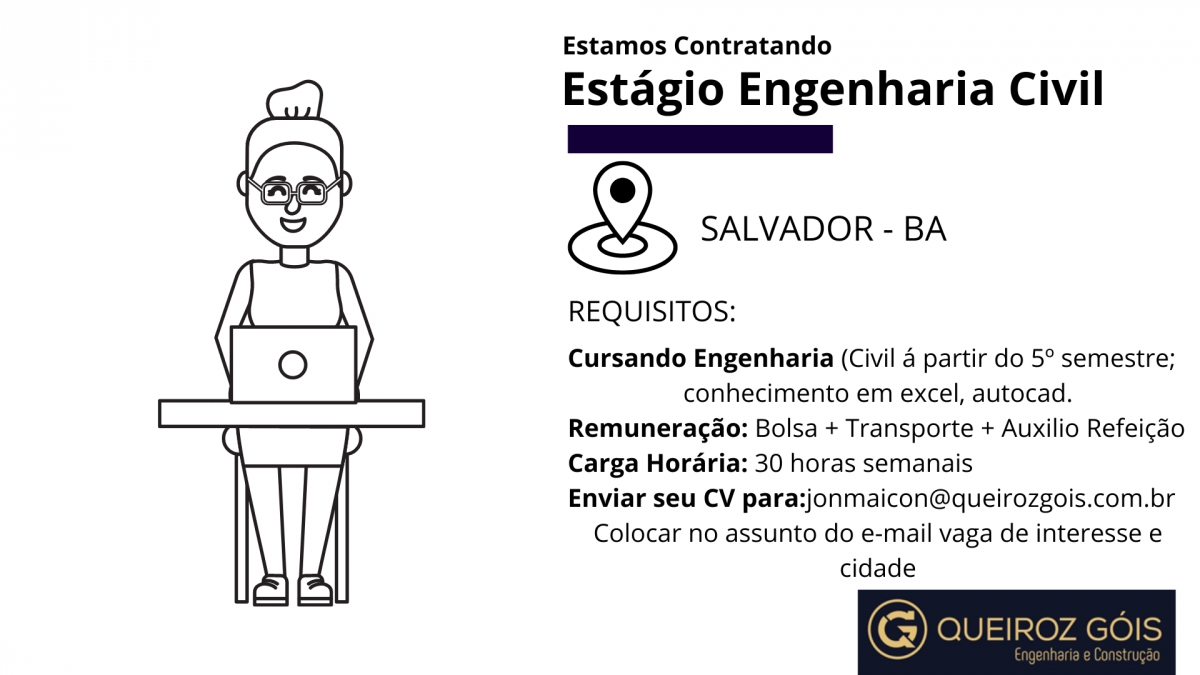 Estamos Contratando
Estágio Engenharia Civil

SALVADOR - BA

REQUISITOS:

Cursando Engenharia (Civil á partir do 5º semestre; conhecimento em excel, autocad.
Remuneração: Bolsa + Transporte + Auxilio Refeição
Carga Horária: 30 horas semanais
Enviar seu CV para:jonmaicon@queirozgois.com.br
Colocar no assunto do e-mail vaga de interesse e cidade

QUEIROZ GÓIS
Engenharia e Construção